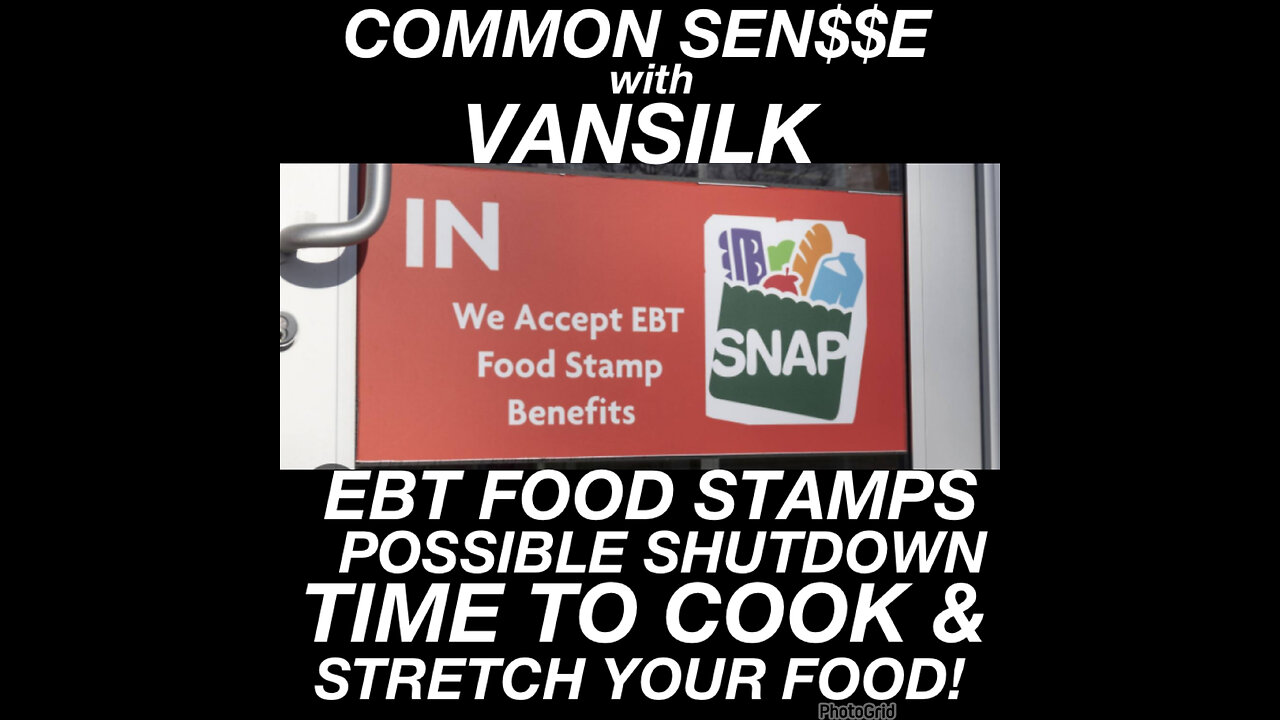 COMMON SEN$$E
with
VANSILK

IN

We Accept EBT Food Stamp Benefits

SNAP

EBT FOOD STAMPS
POSSIBLE SHUTDOWN
TIME TO COOK &
STRETCH YOUR FOOD!

PhotoGrid